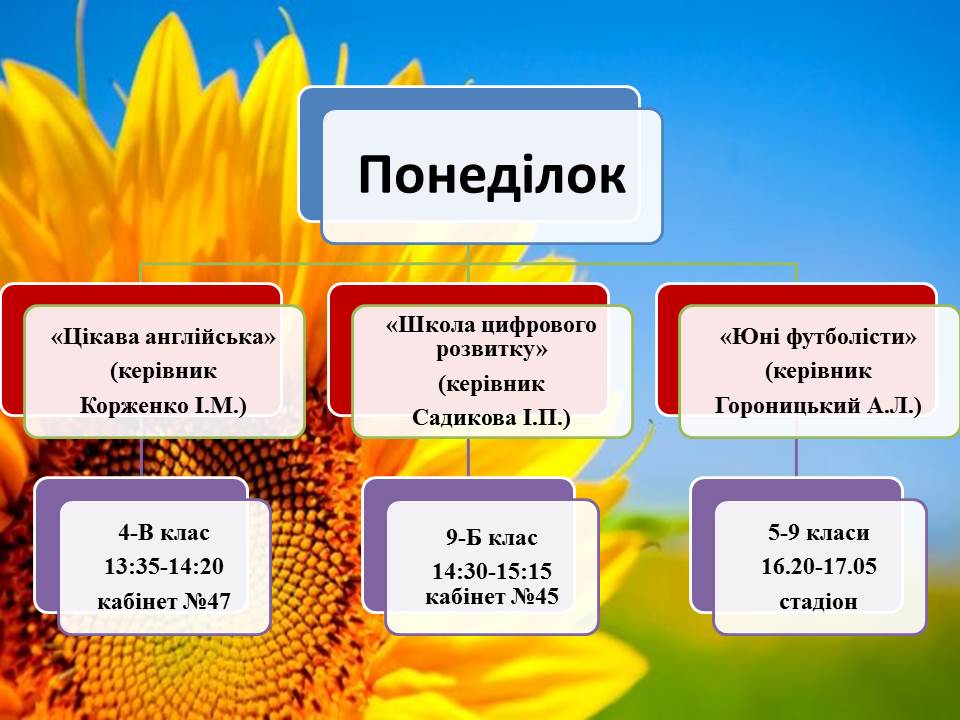 Понеділок

«Цікава англійська» (керівник Корженко І.М.)

4-В клас
13:35-14:20
кабінет №47

«Школа цифрового розвитку» (керівник Садикова І.П.)

9-Б клас
14:30-15:15
кабінет №45

«Юні футболісти» (керівник Гороницький А.Л.)

5-9 класи
16.20-17.05
стадіон